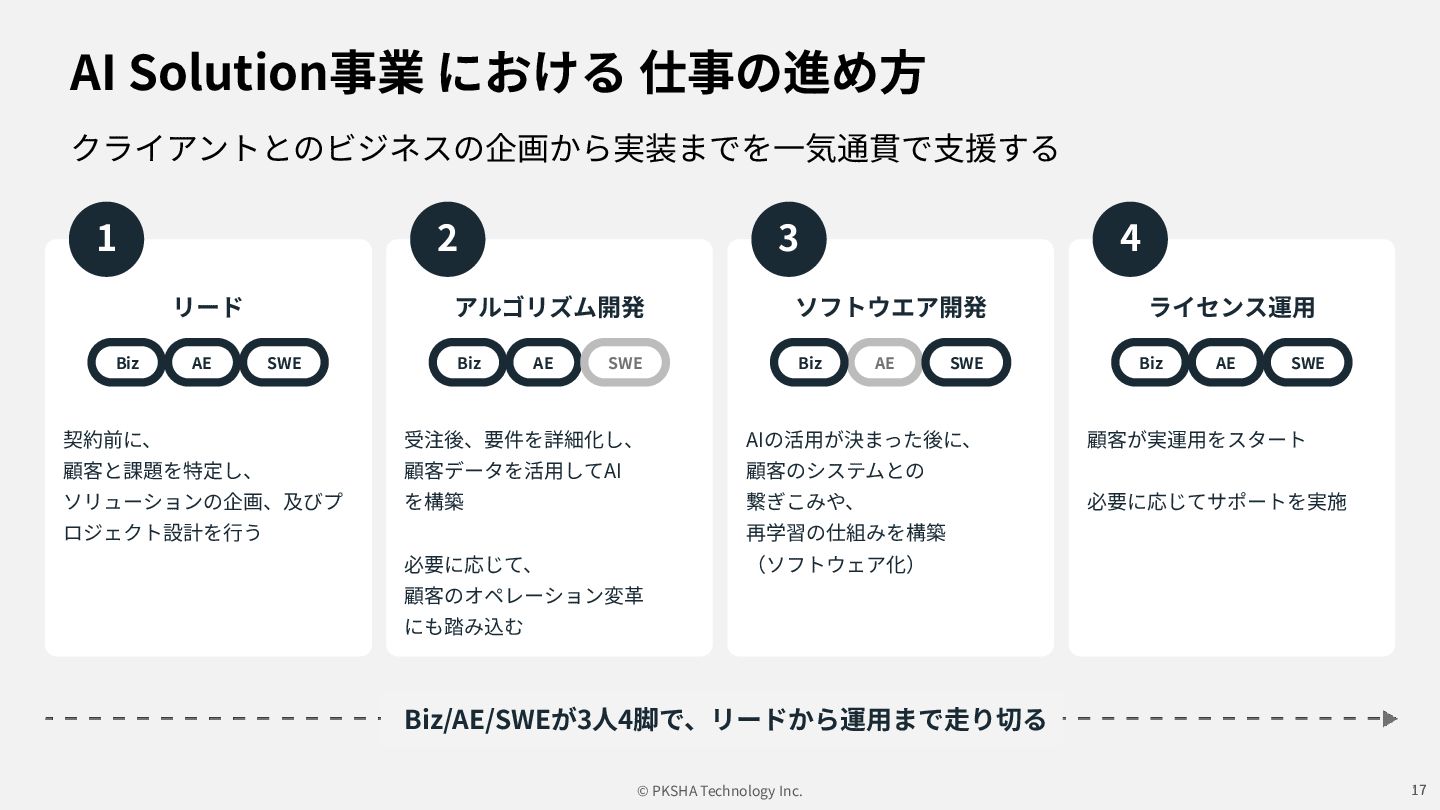 AI Solution事業 における 仕事の進め方

クライアントとのビジネスの企画から実装までを一気通貫で支援する

1

リード

Biz AE SWE

契約前に、
顧客と課題を特定し、
ソリューションの企画、及びプロジェクト設計を行う

2

アルゴリズム開発

Biz AE SWE

受注後、要件を詳細化し、
顧客データを活用してAIを構築

必要に応じて、
顧客のオペレーション変革にも踏み込む

3

ソフトウエア開発

Biz AE SWE

AIの活用が決まった後に、
顧客のシステムとの
繋ぎこみや、
再学習の仕組みを構築
（ソフトウェア化）

4

ライセンス運用

Biz AE SWE

顧客が実運用をスタート

必要に応じてサポートを実施

Biz/AE/SWEが3人4脚で、リードから運用まで走り切る

© PKSHA Technology Inc.

17